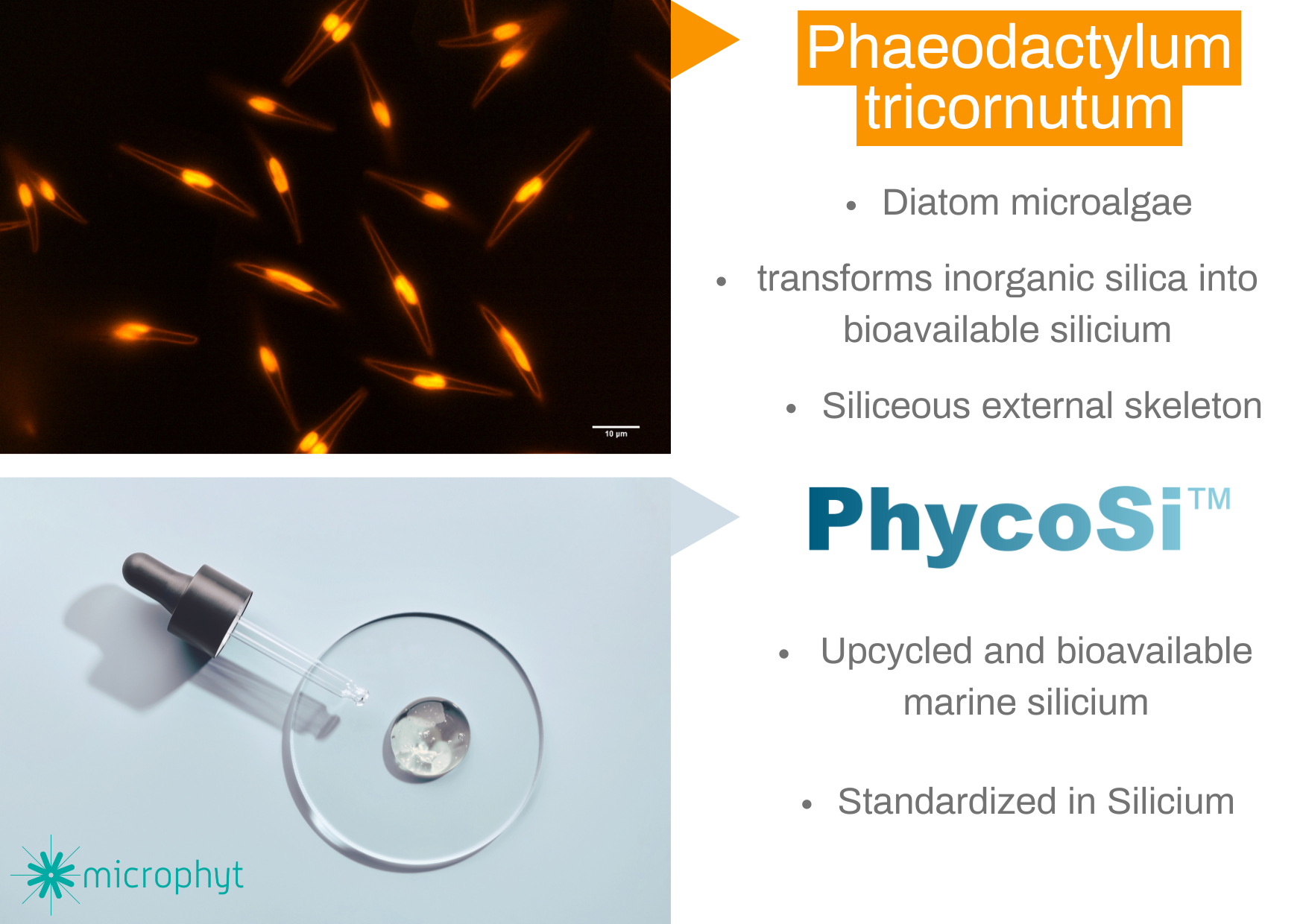 10 µm

Phaeodactylum tricornutum

• Diatom microalgae

• transforms inorganic silica into bioavailable silicium

• Siliceous external skeleton

PhycoSi™

• Upcycled and bioavailable marine silicium

• Standardized in Silicium

microphyt